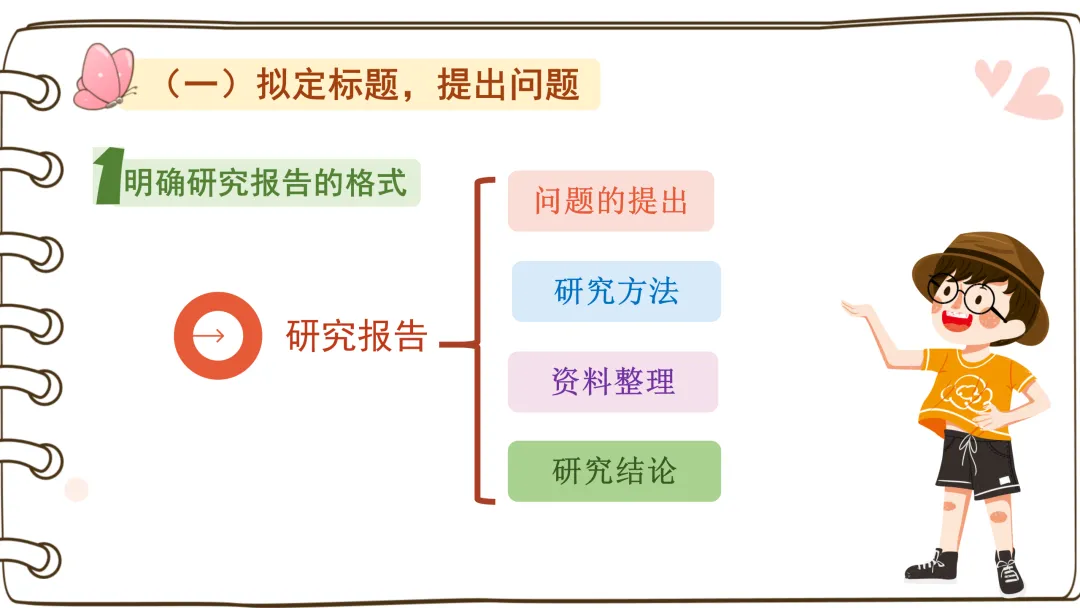 （一）拟定标题，提出问题

1 明确研究报告的格式

研究报告

问题的提出

研究方法

资料整理

研究结论